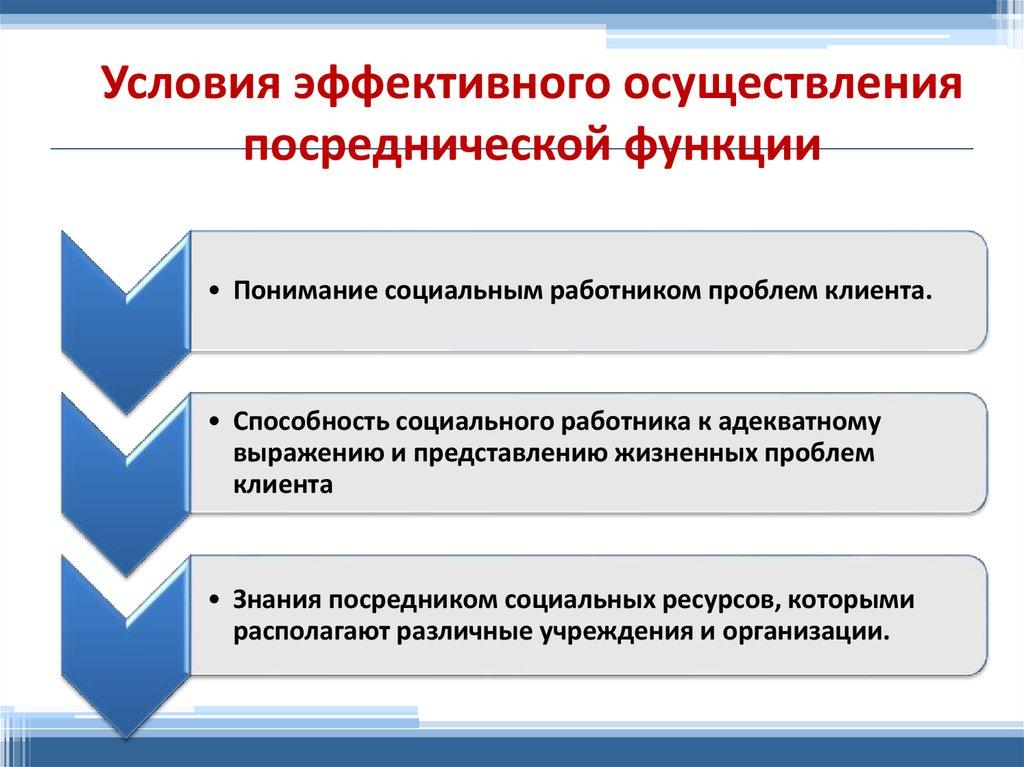 Условия эффективного осуществления посреднической функции

• Понимание социальным работником проблем клиента.

• Способность социального работника к адекватному выражению и представлению жизненных проблем клиента

• Знания посредником социальных ресурсов, которыми располагают различные учреждения и организации.